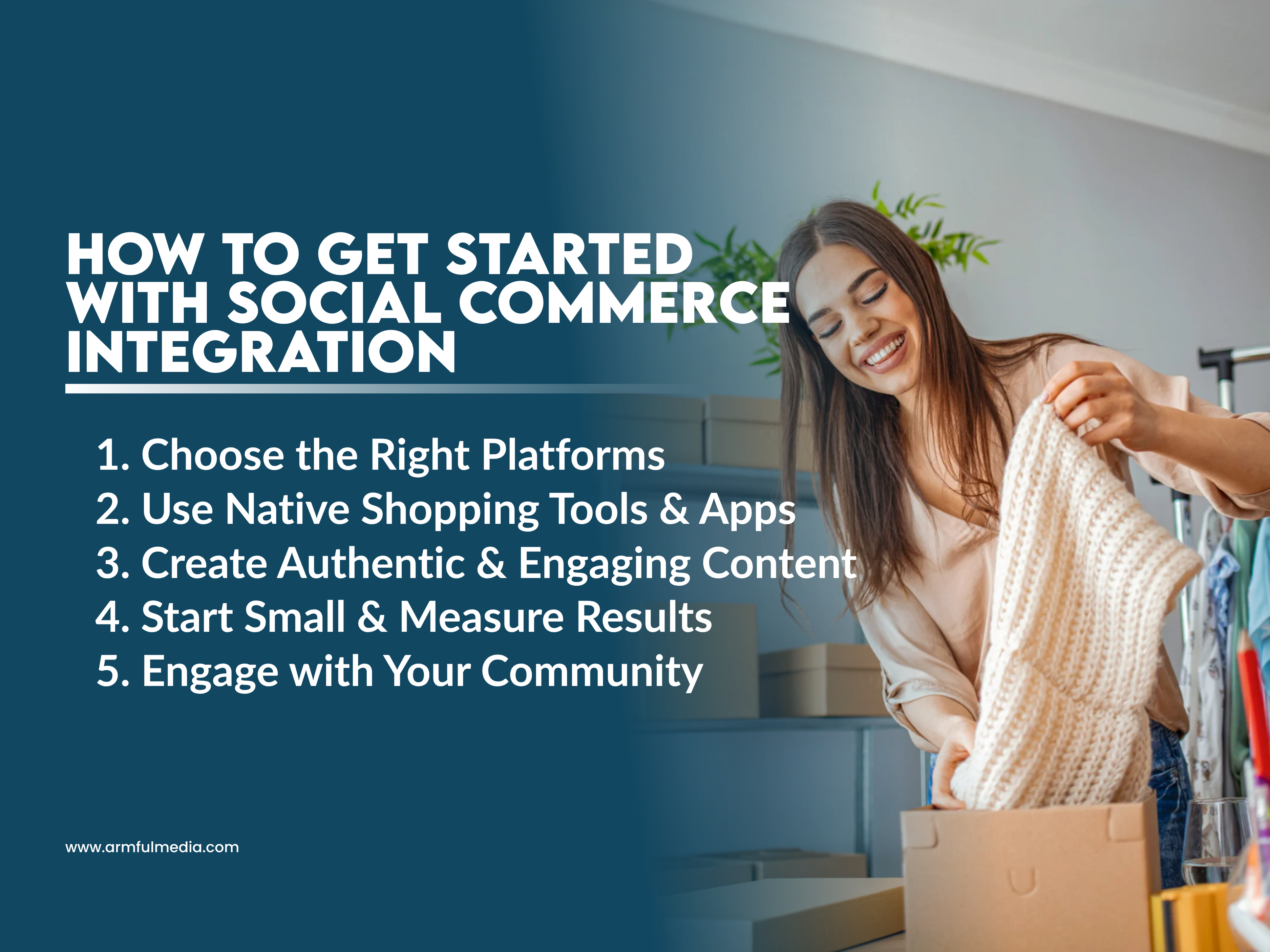 HOW TO GET STARTED WITH SOCIAL COMMERCE INTEGRATION

1. Choose the Right Platforms
2. Use Native Shopping Tools & Apps
3. Create Authentic & Engaging Content
4. Start Small & Measure Results
5. Engage with Your Community

www.armfulmedia.com